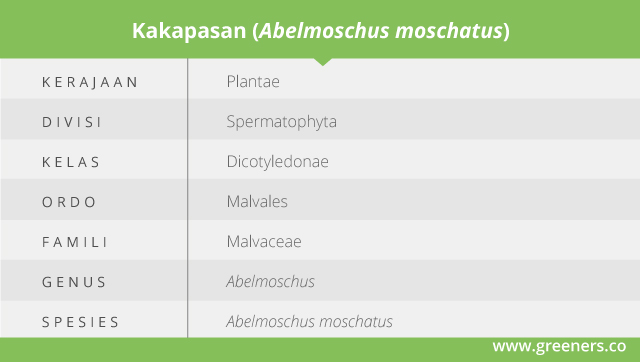 Kakapasan (Abelmoschus moschatus)

| KERAJAAN | Plantae |
|---|---|
| DIVISI | Spermatophyta |
| KELAS | Dicotyledonae |
| ORDO | Malvales |
| FAMILI | Malvaceae |
| GENUS | Abelmoschus |
| SPESIES | Abelmoschus moschatus |

www.greeners.co